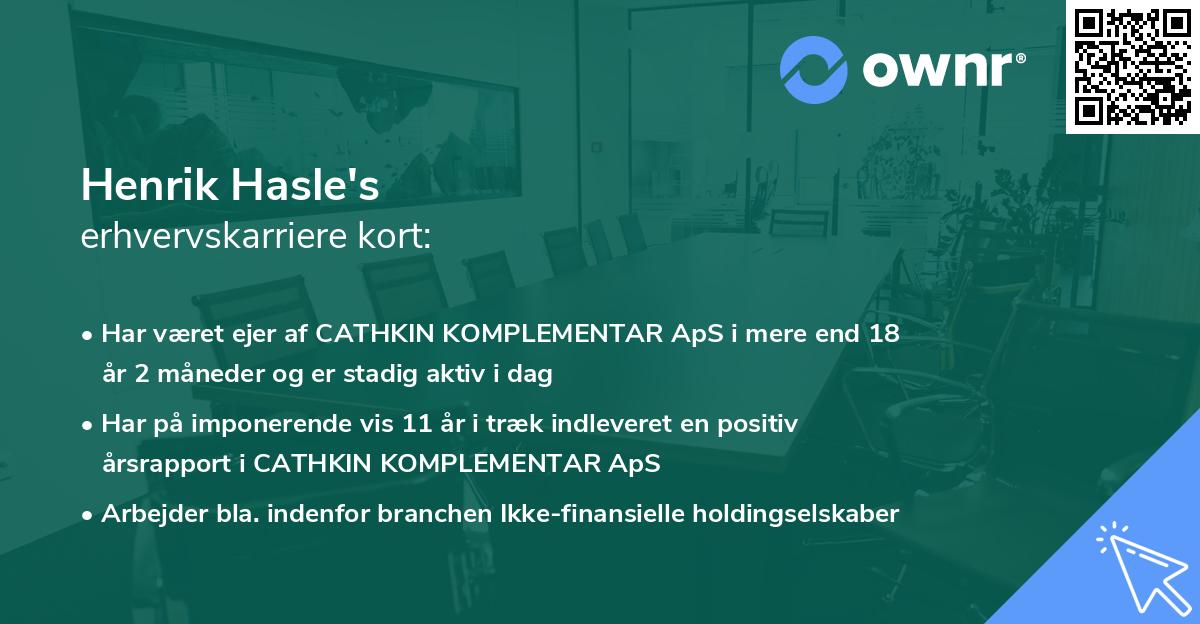 ownr®

Henrik Hasle's
erhvervskarriere kort:

• Har været ejer af CATHKIN KOMPLEMENTAR ApS i mere end 18 år 2 måneder og er stadig aktiv i dag

• Har på imponerende vis 11 år i træk indleveret en positiv årsrapport i CATHKIN KOMPLEMENTAR ApS

• Arbejder bla. indenfor branchen Ikke-finansielle holdingselskaber